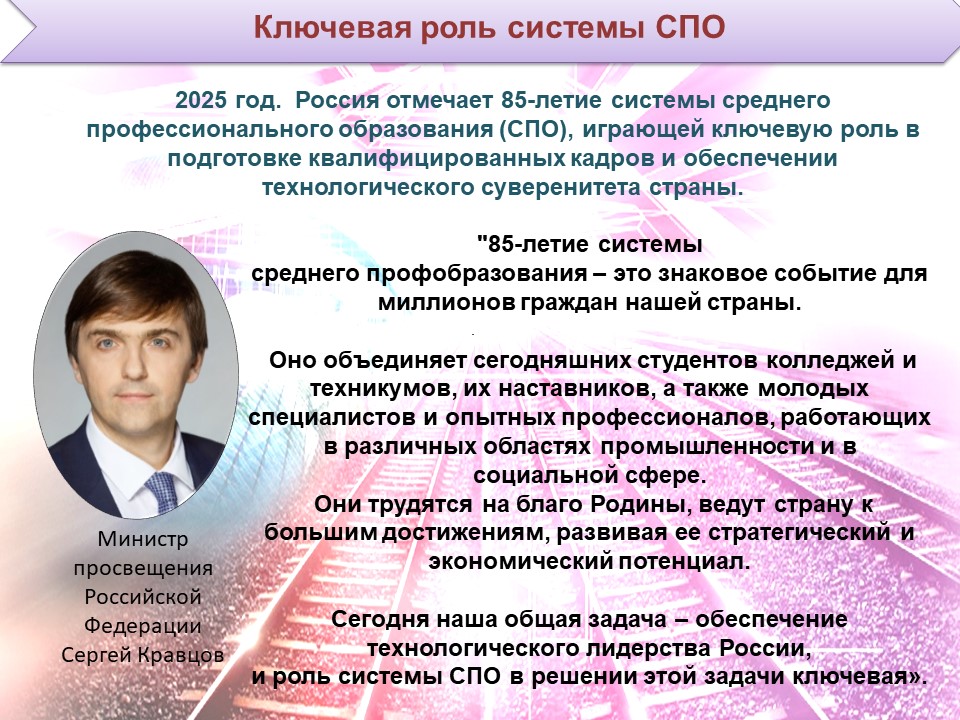 Ключевая роль системы СПО

2025 год. Россия отмечает 85-летие системы среднего профессионального образования (СПО), играющей ключевую роль в подготовке квалифицированных кадров и обеспечении технологического суверенитета страны.

"85-летие системы среднего профобразования – это знаковое событие для миллионов граждан нашей страны.

Оно объединяет сегодняшних студентов колледжей и техникумов, их наставников, а также молодых специалистов и опытных профессионалов, работающих в различных областях промышленности и в социальной сфере.
Они трудятся на благо Родины, ведут страну к большим достижениям, развивая ее стратегический и экономический потенциал.

Сегодня наша общая задача – обеспечение технологического лидерства России, и роль системы СПО в решении этой задачи ключевая».

Министр просвещения Российской Федерации Сергей Кравцов